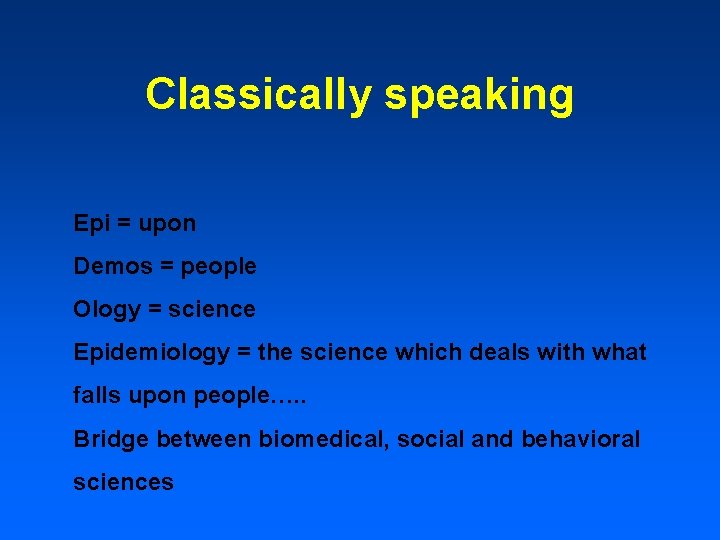 Classically speaking

Epi = upon

Demos = people

Ology = science

Epidemiology = the science which deals with what falls upon people…..

Bridge between biomedical, social and behavioral sciences